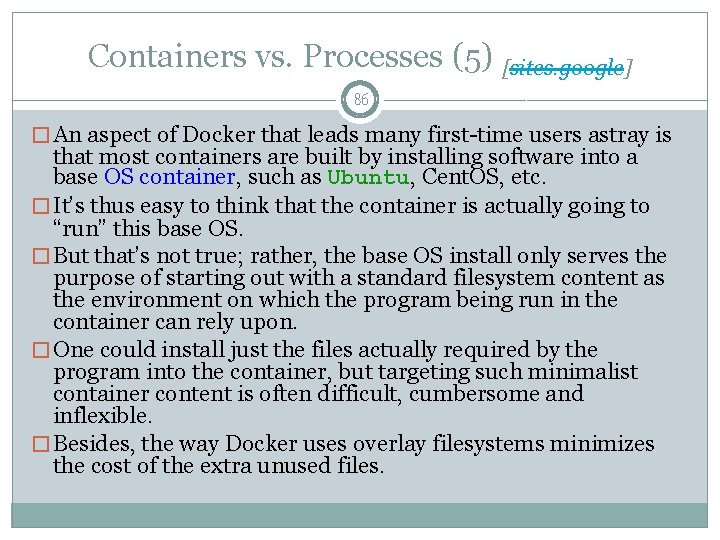 Containers vs. Processes (5) [sites.google]

86

An aspect of Docker that leads many first-time users astray is that most containers are built by installing software into a base OS container, such as Ubuntu, CentOS, etc.

It's thus easy to think that the container is actually going to "run" this base OS.

But that's not true; rather, the base OS install only serves the purpose of starting out with a standard filesystem content as the environment on which the program being run in the container can rely upon.

One could install just the files actually required by the program into the container, but targeting such minimalist container content is often difficult, cumbersome and inflexible.

Besides, the way Docker uses overlay filesystems minimizes the cost of the extra unused files.